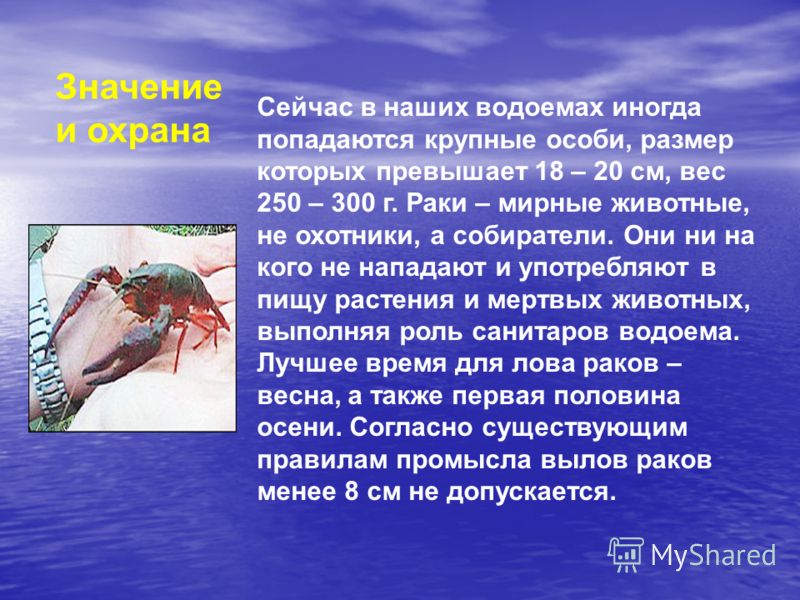 Значение и охрана

Сейчас в наших водоемах иногда попадаются крупные особи, размер которых превышает 18 – 20 см, вес 250 – 300 г. Раки – мирные животные, не охотники, а собиратели. Они ни на кого не нападают и употребляют в пищу растения и мертвых животных, выполняя роль санитаров водоема. Лучшее время для лова раков – весна, а также первая половина осени. Согласно существующим правилам промысла вылов раков менее 8 см не допускается.

MyShared